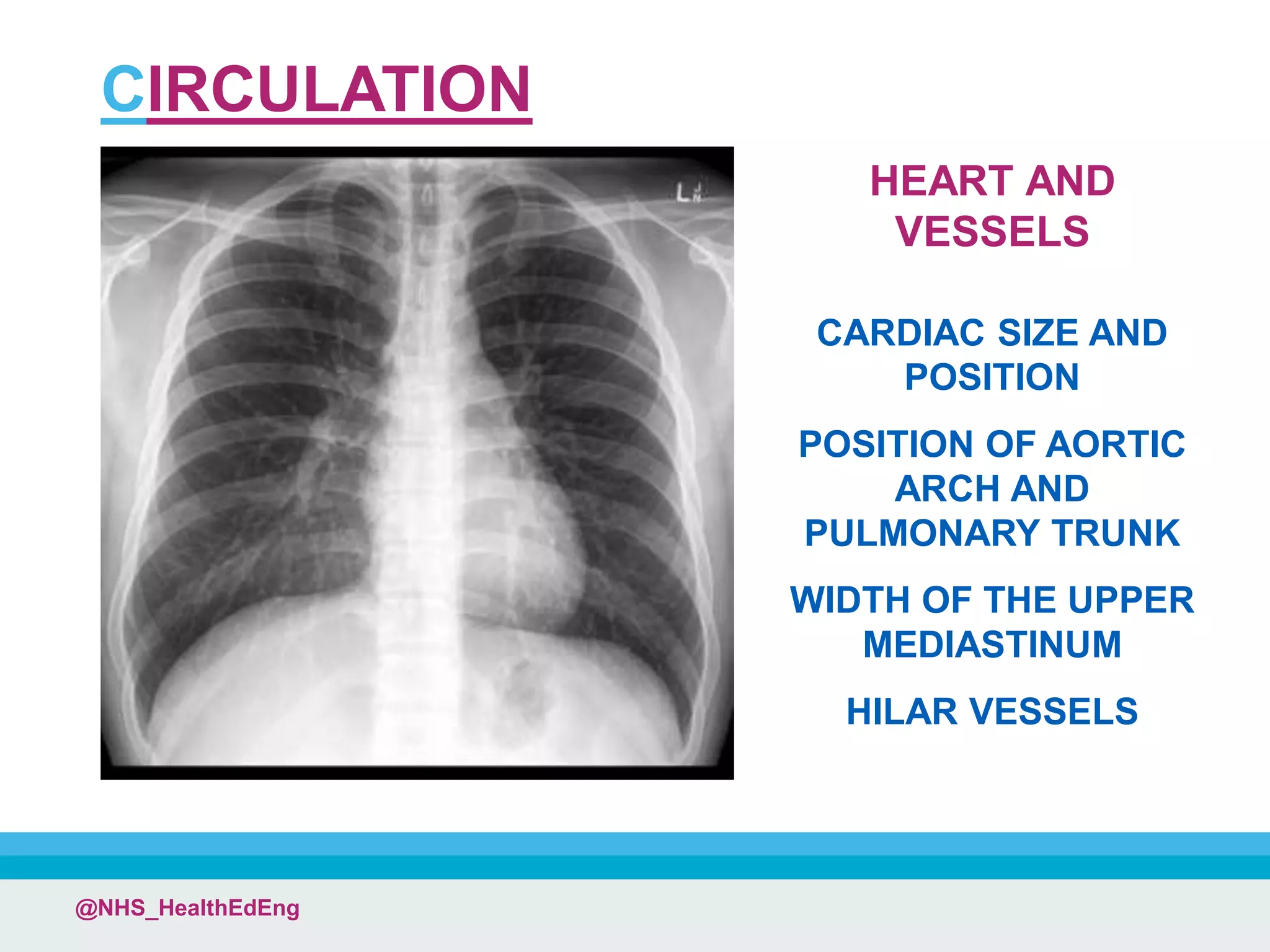 CIRCULATION

L

HEART AND VESSELS

CARDIAC SIZE AND POSITION

POSITION OF AORTIC ARCH AND PULMONARY TRUNK

WIDTH OF THE UPPER MEDIASTINUM

HILAR VESSELS

@NHS_HealthEdEng